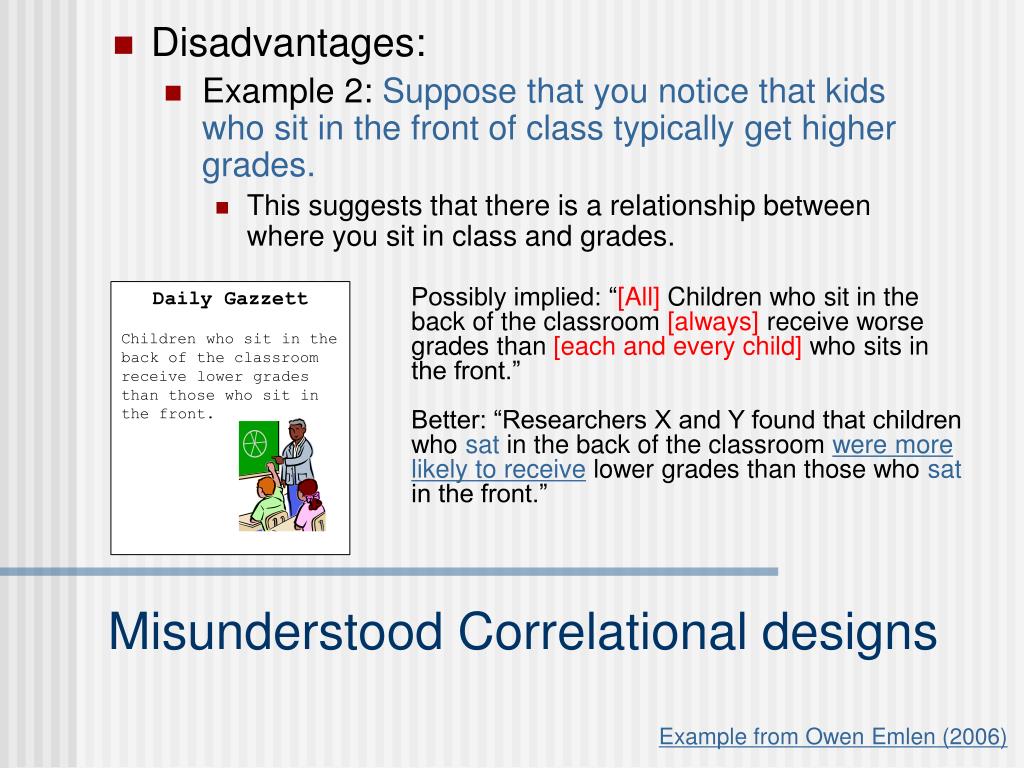 Disadvantages:

Example 2: Suppose that you notice that kids who sit in the front of class typically get higher grades.

This suggests that there is a relationship between where you sit in class and grades.

Daily Gazzett

Children who sit in the back of the classroom receive lower grades than those who sit in the front.

Possibly implied: “[All] Children who sit in the back of the classroom [always] receive worse grades than [each and every child] who sits in the front.”

Better: “Researchers X and Y found that children who sat in the back of the classroom were more likely to receive lower grades than those who sat in the front.”

Misunderstood Correlational designs

Example from Owen Emlen (2006)